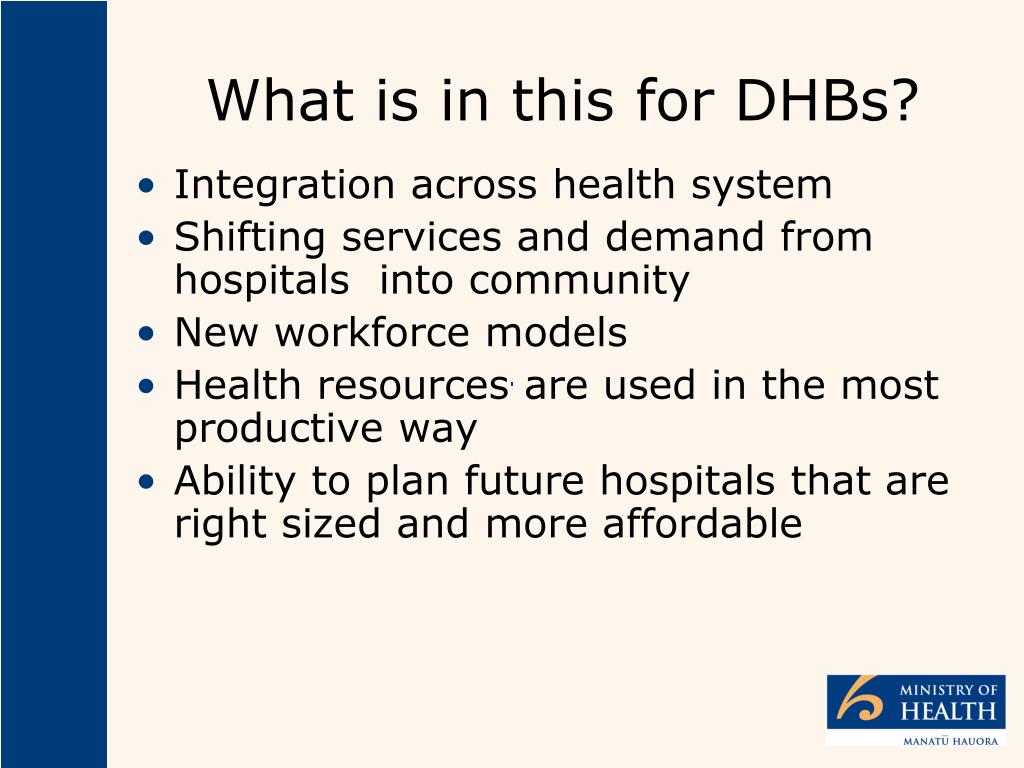 What is in this for DHBs?

• Integration across health system
• Shifting services and demand from hospitals into community
• New workforce models
• Health resources are used in the most productive way
• Ability to plan future hospitals that are right sized and more affordable

MINISTRY OF HEALTH
MANATŪ HAUORA